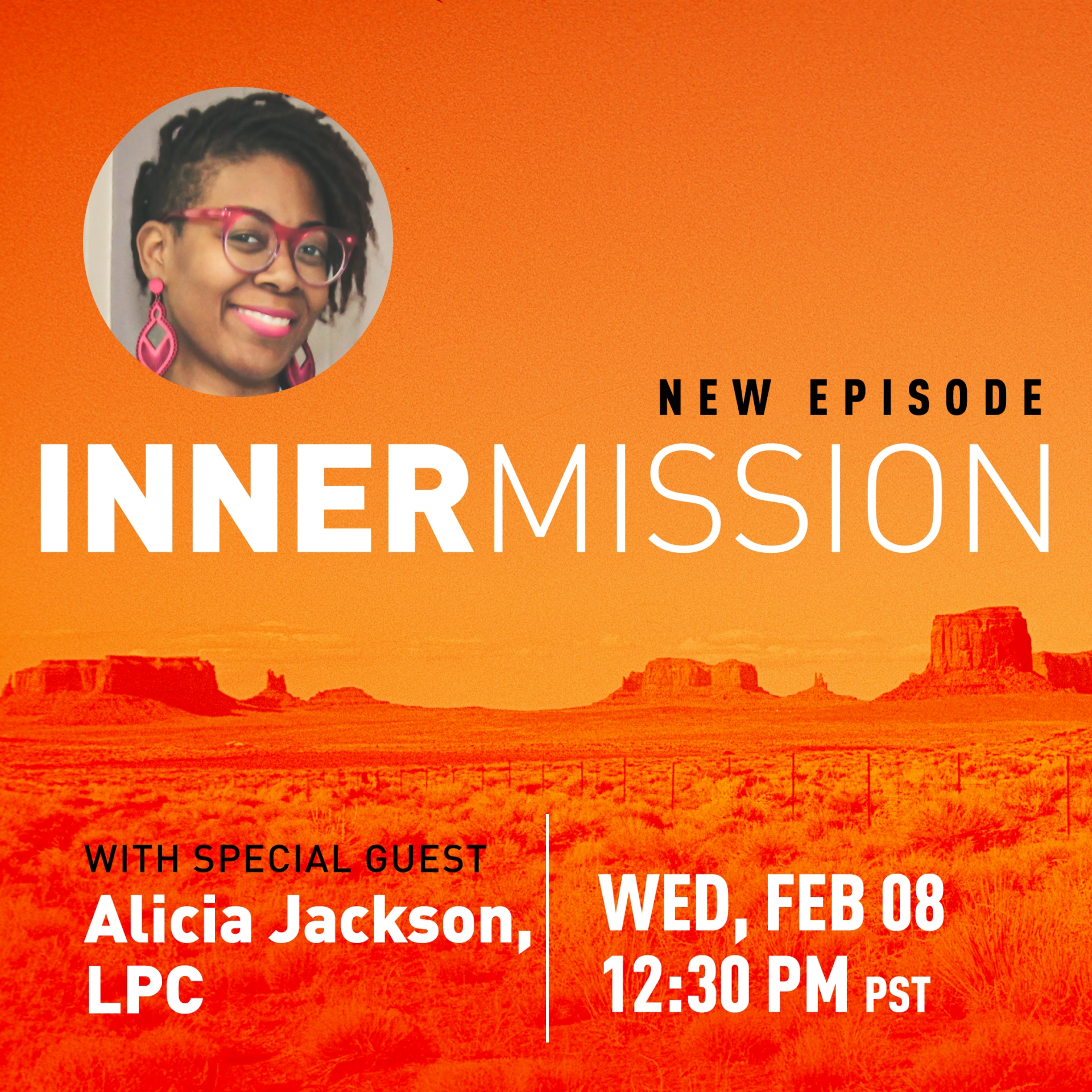 NEW EPISODE

INNERMISSION

WITH SPECIAL GUEST
Alicia Jackson, LPC

WED, FEB 08
12:30 PM PST